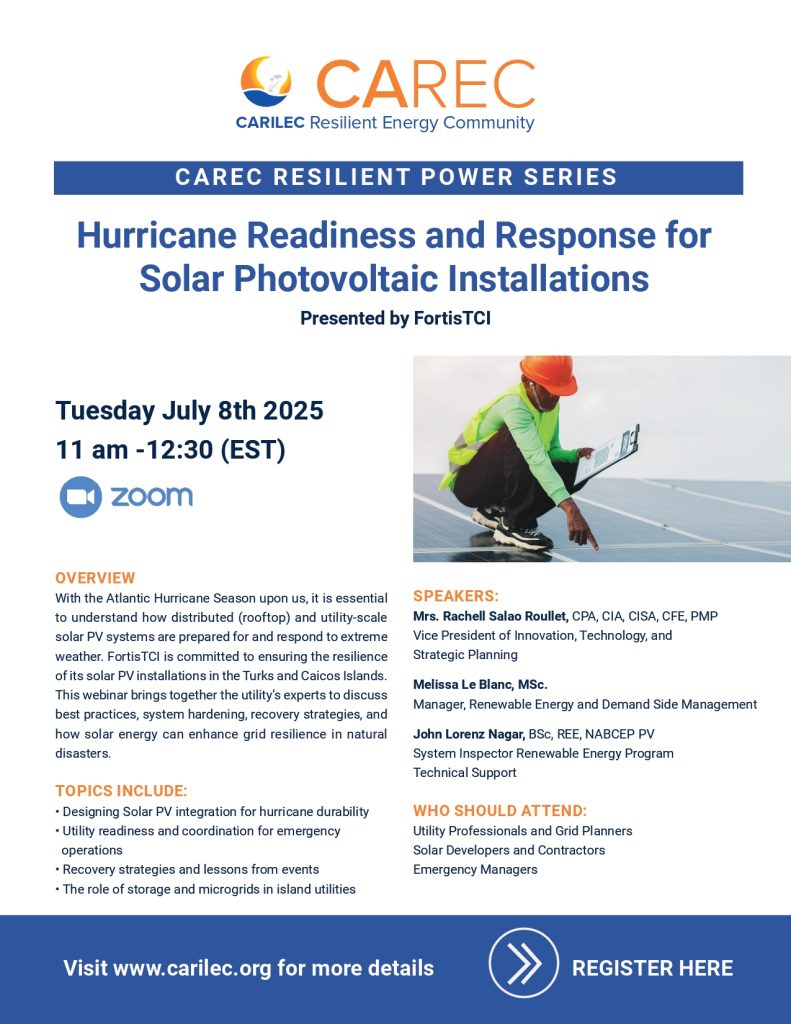 CAREC
CARILEC Resilient Energy Community

CAREC RESILIENT POWER SERIES

Hurricane Readiness and Response for Solar Photovoltaic Installations

Presented by FortisTCI

Tuesday July 8th 2025
11 am -12:30 (EST)

zoom

OVERVIEW
With the Atlantic Hurricane Season upon us, it is essential to understand how distributed (rooftop) and utility-scale solar PV systems are prepared for and respond to extreme weather. FortisTCI is committed to ensuring the resilience of its solar PV installations in the Turks and Caicos Islands. This webinar brings together the utility's experts to discuss best practices, system hardening, recovery strategies, and how solar energy can enhance grid resilience in natural disasters.

TOPICS INCLUDE:
• Designing Solar PV integration for hurricane durability
• Utility readiness and coordination for emergency operations
• Recovery strategies and lessons from events
• The role of storage and microgrids in island utilities

SPEAKERS:
Mrs. Rachell Salao Roullet, CPA, CIA, CISA, CFE, PMP
Vice President of Innovation, Technology, and Strategic Planning

Melissa Le Blanc, MSc.
Manager, Renewable Energy and Demand Side Management

John Lorenz Nagar, BSc, REE, NABCEP PV
System Inspector Renewable Energy Program Technical Support

WHO SHOULD ATTEND:
Utility Professionals and Grid Planners
Solar Developers and Contractors
Emergency Managers

Visit www.carilec.org for more details

REGISTER HERE